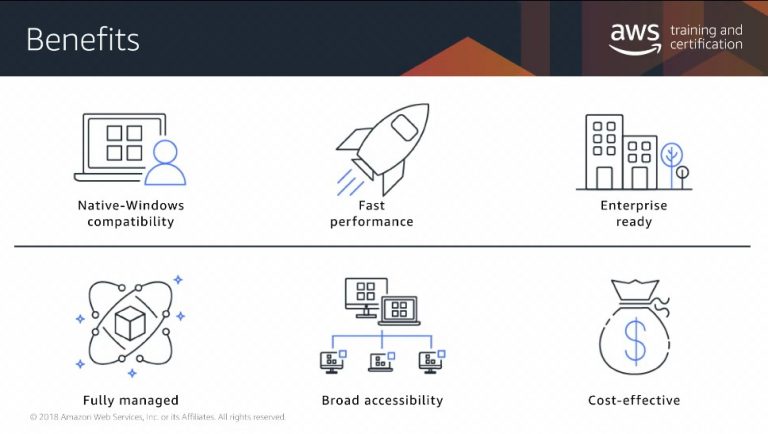 Benefits

aws training and certification

Native-Windows compatibility

Fast performance

Enterprise ready

Fully managed

Broad accessibility

Cost-effective

© 2018 Amazon Web Services, Inc. or its Affiliates. All rights reserved.